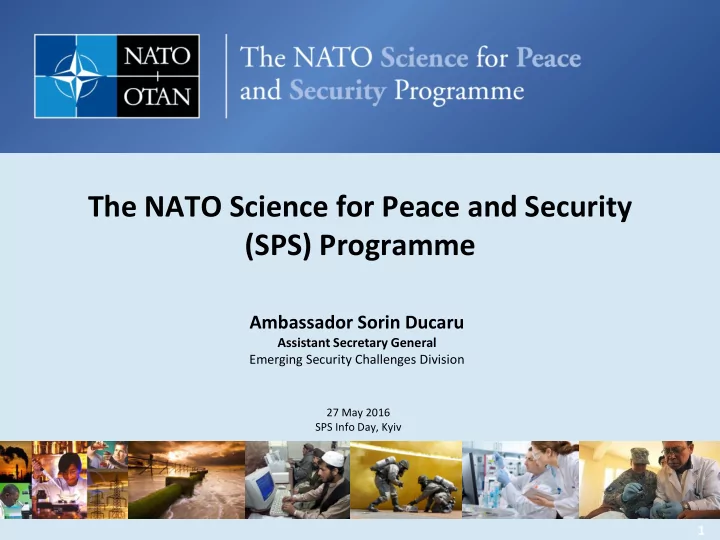 NATO
OTAN

The NATO Science for Peace and Security Programme

The NATO Science for Peace and Security (SPS) Programme

Ambassador Sorin Ducaru
Assistant Secretary General
Emerging Security Challenges Division

27 May 2016
SPS Info Day, Kyiv

1